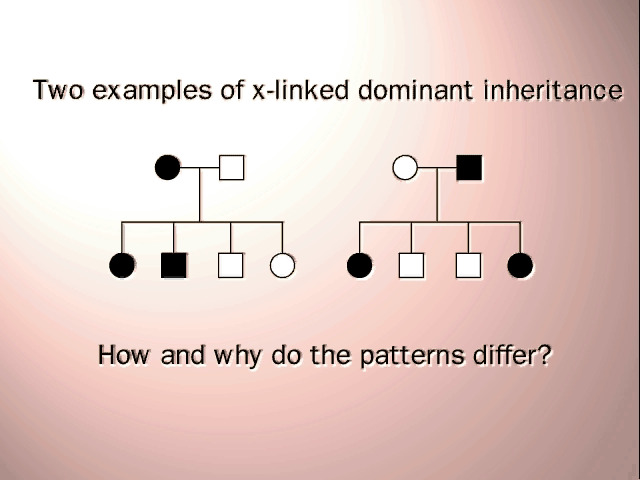 Two examples of x-linked dominant inheritance

How and why do the patterns differ?